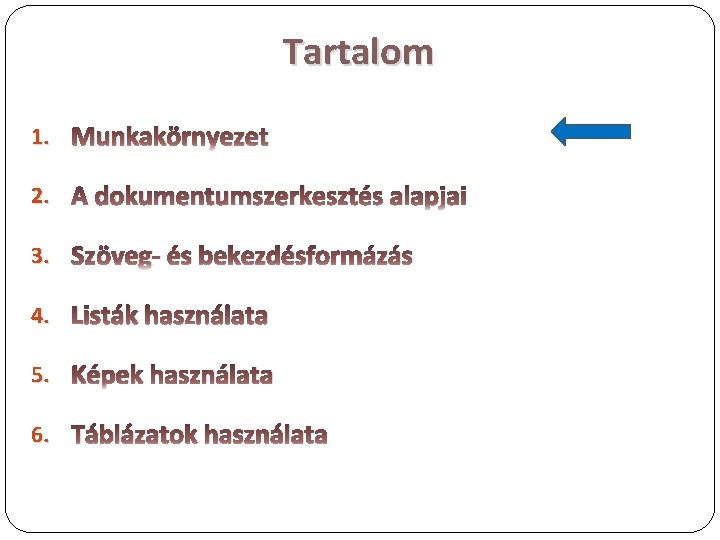 Tartalom

1. Munkakörnyezet
2. A dokumentumszerkesztés alapjai
3. Szöveg- és bekezdésformázás
4. Listák használata
5. Képek használata
6. Táblázatok használata